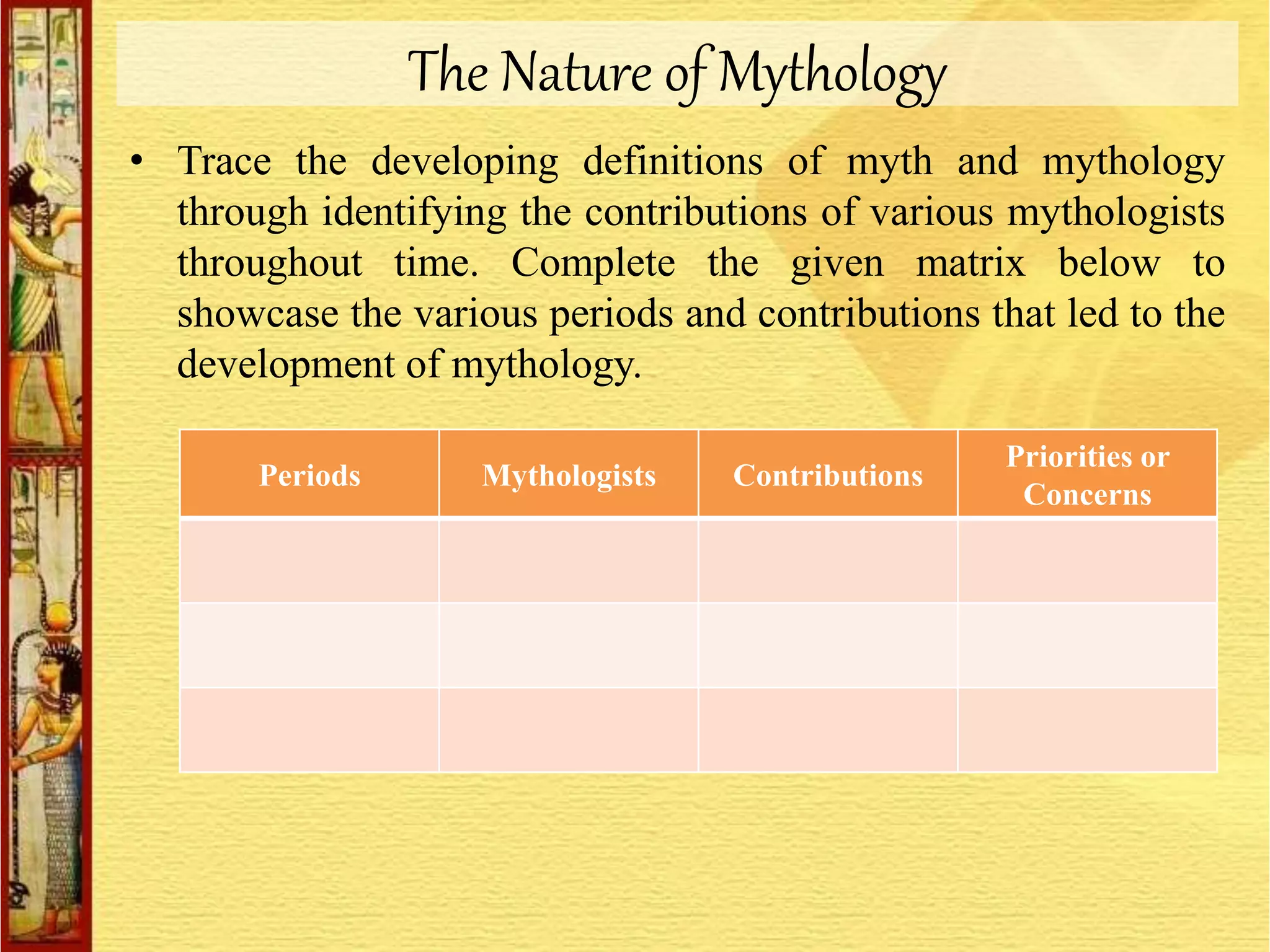 The Nature of Mythology

• Trace the developing definitions of myth and mythology through identifying the contributions of various mythologists throughout time. Complete the given matrix below to showcase the various periods and contributions that led to the development of mythology.

| Periods | Mythologists | Contributions | Priorities or Concerns |
|---|---|---|---|
| | | | |
| | | | |
| | | | |